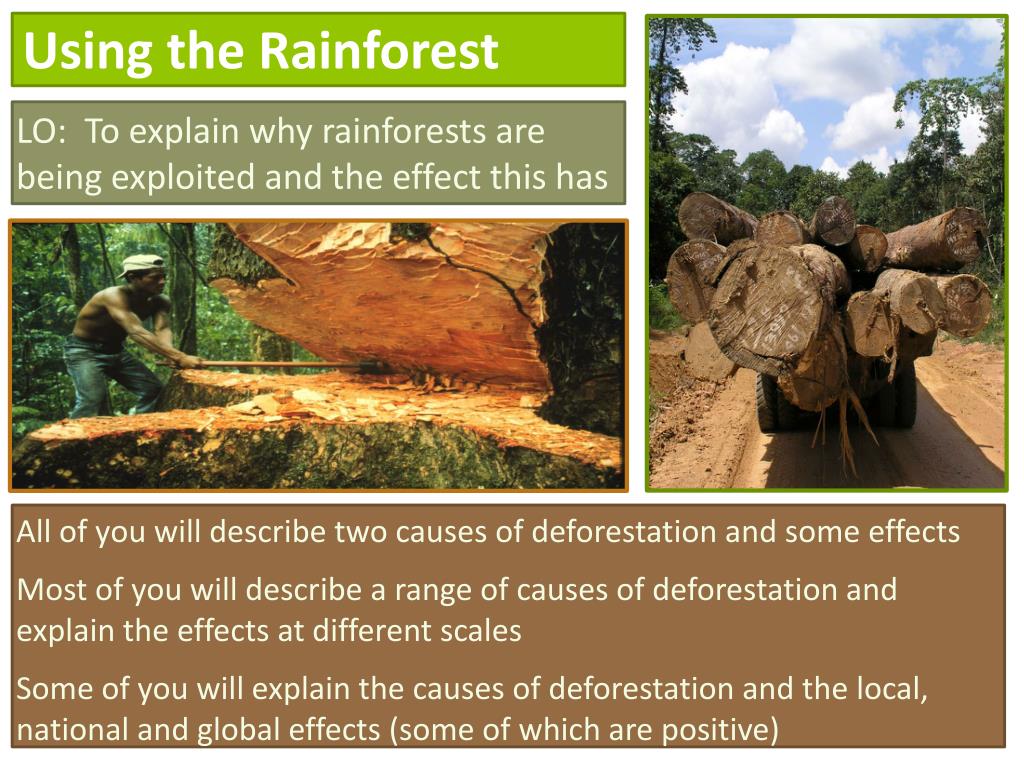 Using the Rainforest

LO: To explain why rainforests are being exploited and the effect this has

All of you will describe two causes of deforestation and some effects

Most of you will describe a range of causes of deforestation and explain the effects at different scales

Some of you will explain the causes of deforestation and the local, national and global effects (some of which are positive)